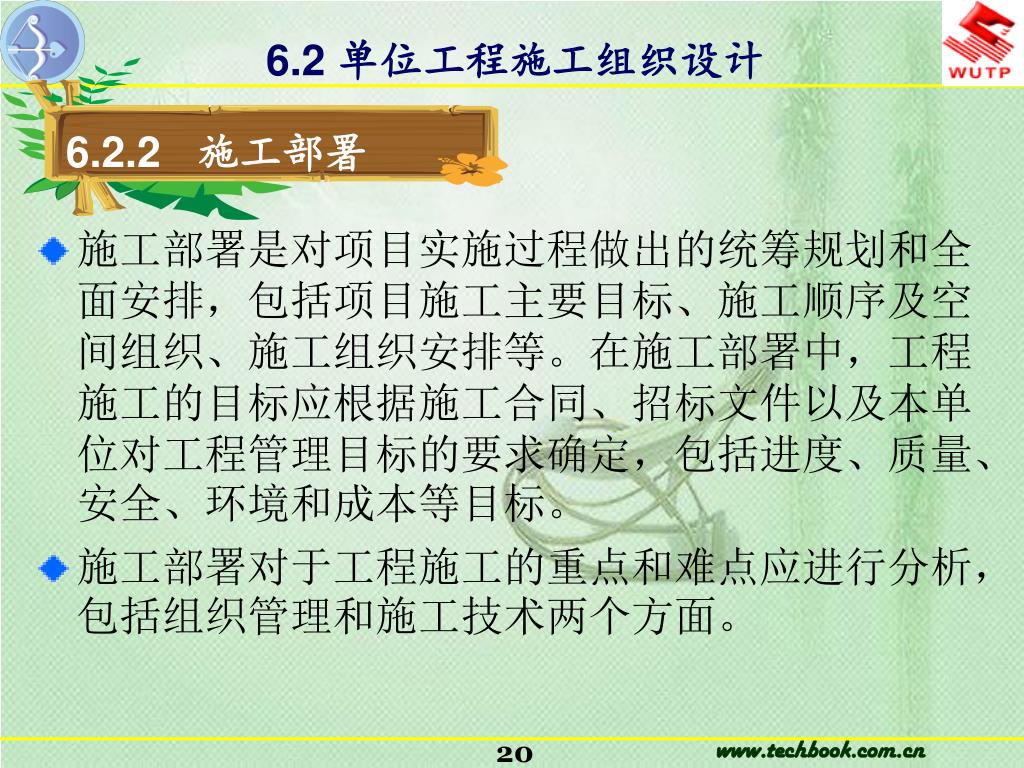 6.2 单位工程施工组织设计

WUTP

6.2.2 施工部署

施工部署是对项目实施过程做出的统筹规划和全面安排，包括项目施工主要目标、施工顺序及空间组织、施工组织安排等。在施工部署中，工程施工的目标应根据施工合同、招标文件以及本单位对工程管理目标的要求确定，包括进度、质量、安全、环境和成本等目标。

施工部署对于工程施工的重点和难点应进行分析，包括组织管理和施工技术两个方面。

20

www.techbook.com.cn